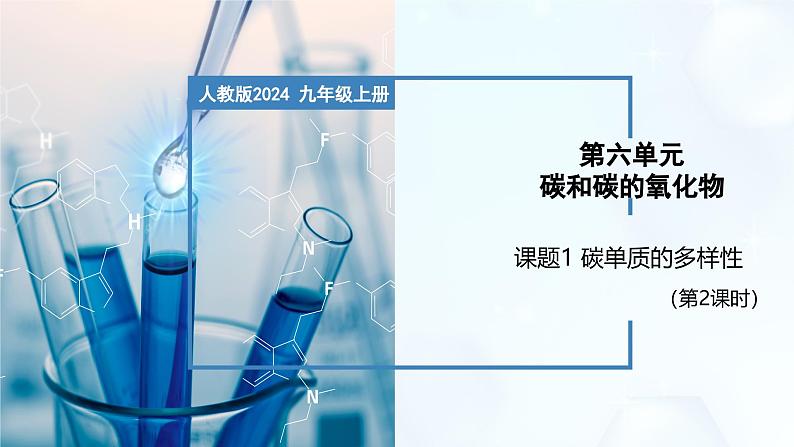 人教版2024 九年级上册

第六单元
碳和碳的氧化物

课题1 碳单质的多样性

（第2课时）